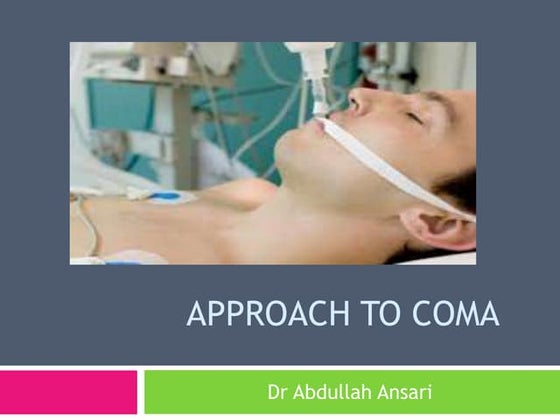 APPROACH TO COMA

Dr Abdullah Ansari